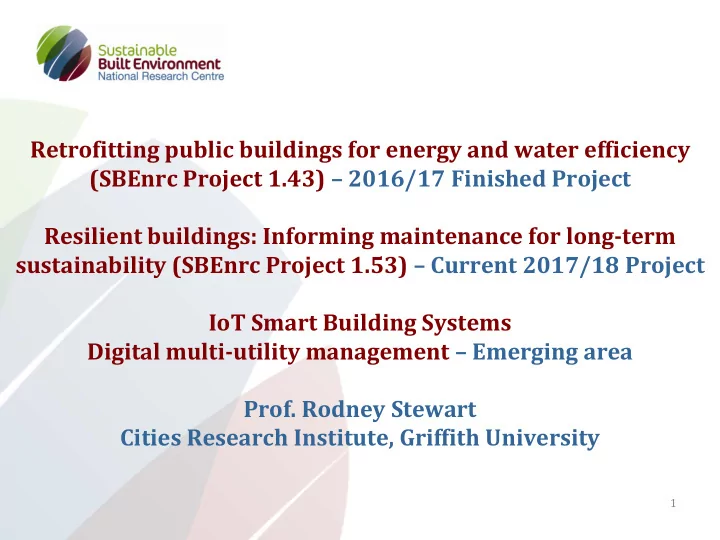 Sustainable
Built Environment
National Research Centre

Retrofitting public buildings for energy and water efficiency (SBEnrc Project 1.43) – 2016/17 Finished Project

Resilient buildings: Informing maintenance for long-term sustainability (SBEnrc Project 1.53) – Current 2017/18 Project

IoT Smart Building Systems
Digital multi-utility management – Emerging area

Prof. Rodney Stewart
Cities Research Institute, Griffith University

1